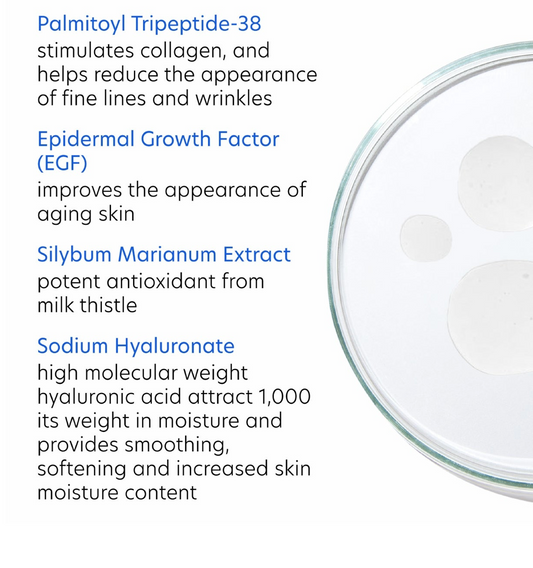 Palmitoyl Tripeptide-38
stimulates collagen, and helps reduce the appearance of fine lines and wrinkles

Epidermal Growth Factor (EGF)
improves the appearance of aging skin

Silybum Marianum Extract
potent antioxidant from milk thistle

Sodium Hyaluronate
high molecular weight hyaluronic acid attract 1,000 its weight in moisture and provides smoothing, softening and increased skin moisture content